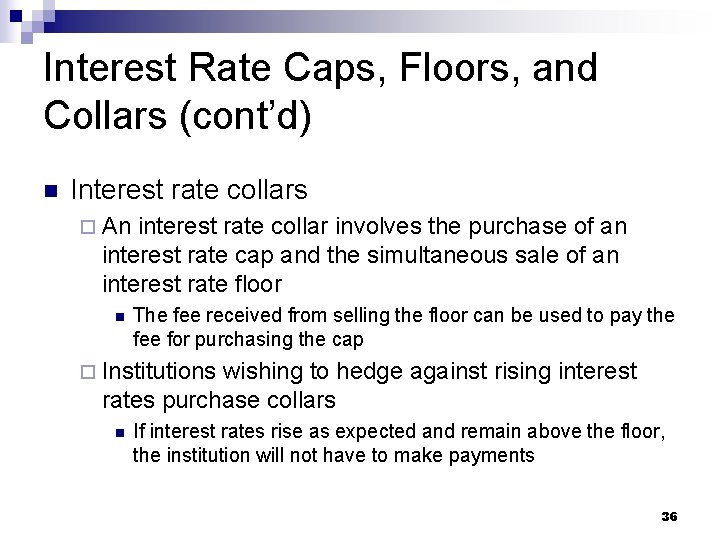 Interest Rate Caps, Floors, and Collars (cont'd)

Interest rate collars

An interest rate collar involves the purchase of an interest rate cap and the simultaneous sale of an interest rate floor

The fee received from selling the floor can be used to pay the fee for purchasing the cap

Institutions wishing to hedge against rising interest rates purchase collars

If interest rates rise as expected and remain above the floor, the institution will not have to make payments

36